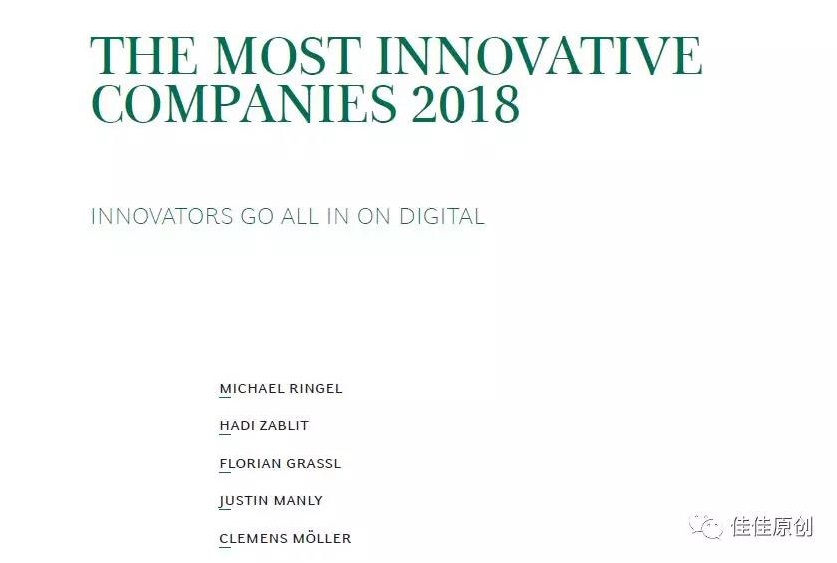 THE MOST INNOVATIVE COMPANIES 2018

INNOVATORS GO ALL IN ON DIGITAL

MICHAEL RINGEL

HADI ZABLIT

FLORIAN GRASSL

JUSTIN MANLY

CLEMENS MÖLLER

佳佳原创